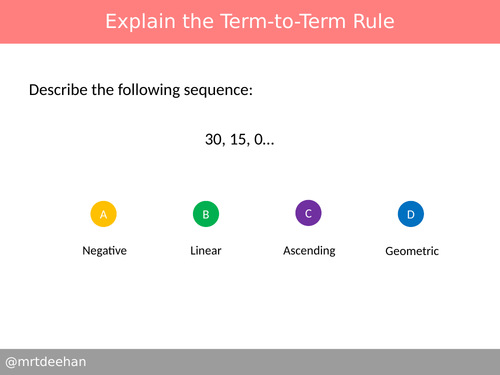 Explain the Term-to-Term Rule

Describe the following sequence:

30, 15, 0…

A
Negative

B
Linear

C
Ascending

D
Geometric

@mrtdeehan